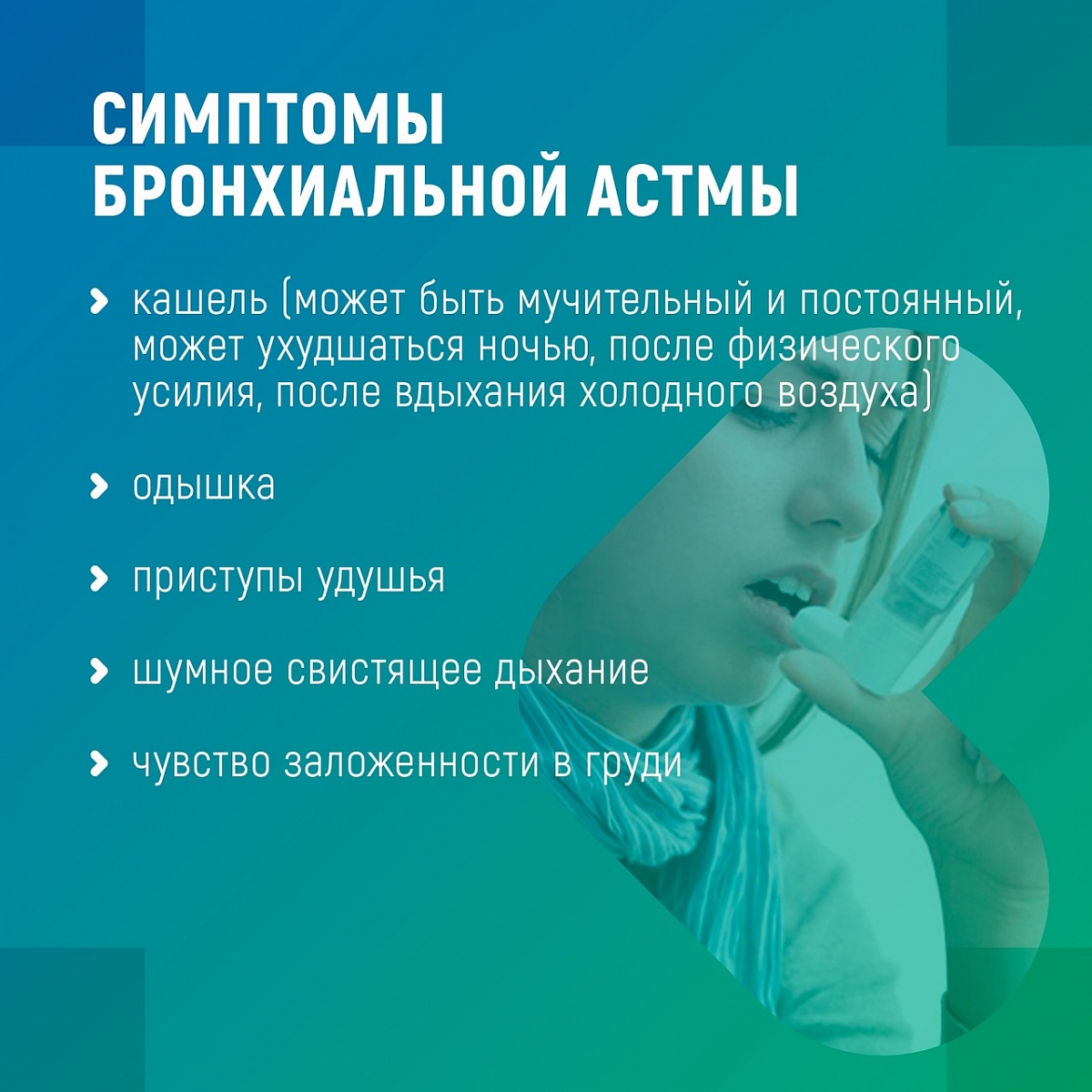 СИМПТОМЫ
БРОНХИАЛЬНОЙ АСТМЫ

› кашель (может быть мучительный и постоянный, может ухудшаться ночью, после физического усилия, после вдыхания холодного воздуха)

› одышка

› приступы удушья

› шумное свистящее дыхание

› чувство заложенности в груди